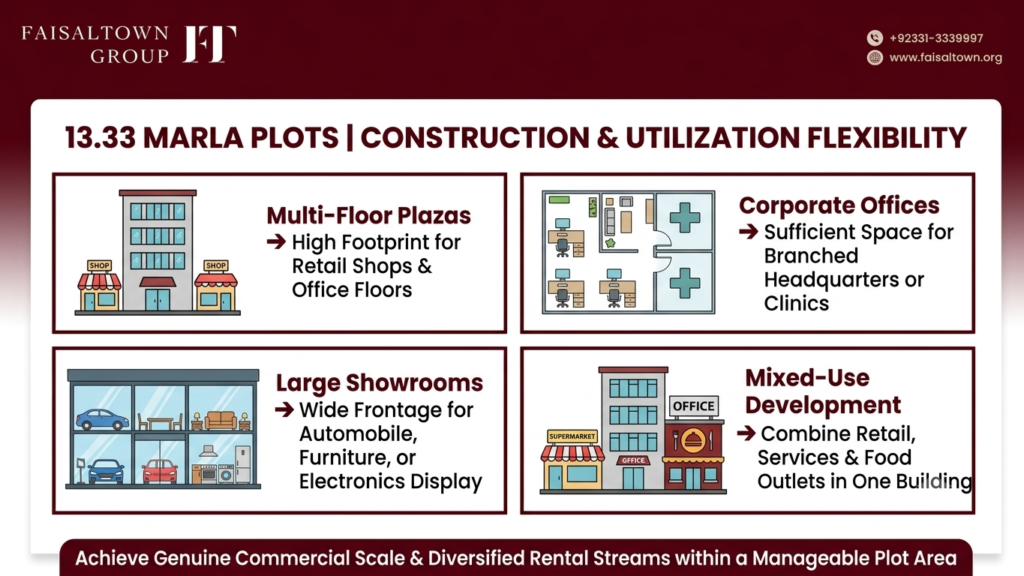 FAISALTOWN GROUP FT

+92331-3339997
www.faisaltown.org

13.33 MARLA PLOTS | CONSTRUCTION & UTILIZATION FLEXIBILITY

SHOP
SHOP

Multi-Floor Plazas
➔ High Footprint for Retail Shops & Office Floors

Corporate Offices
➔ Sufficient Space for Branched Headquarters or Clinics

Large Showrooms
➔ Wide Frontage for Automobile, Furniture, or Electronics Display

SUPERMARKET
OFFICE
OFFICE

Mixed-Use Development
➔ Combine Retail, Services & Food Outlets in One Building

Achieve Genuine Commercial Scale & Diversified Rental Streams within a Manageable Plot Area